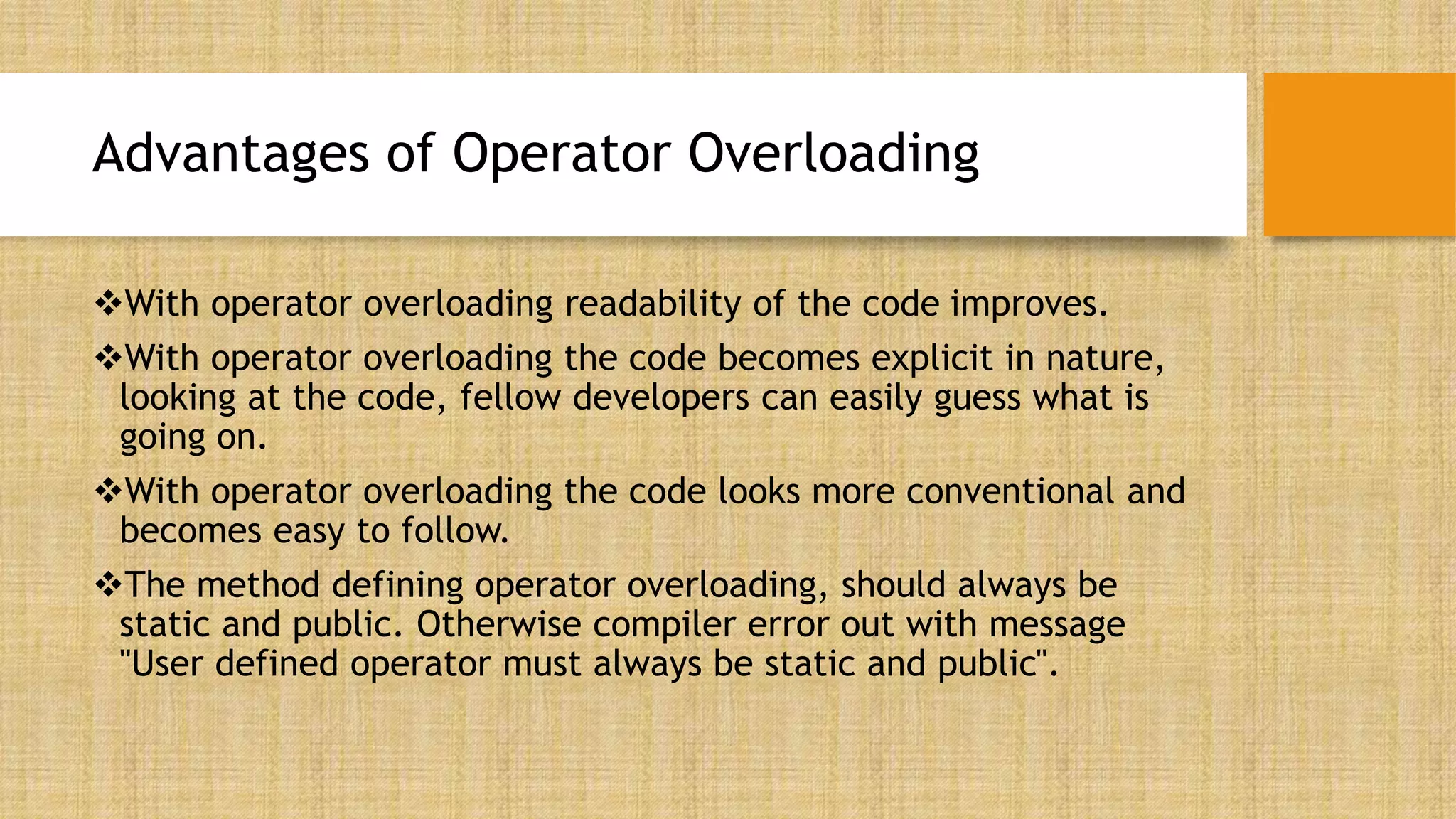 Advantages of Operator Overloading

❖With operator overloading readability of the code improves.

❖With operator overloading the code becomes explicit in nature, looking at the code, fellow developers can easily guess what is going on.

❖With operator overloading the code looks more conventional and becomes easy to follow.

❖The method defining operator overloading, should always be static and public. Otherwise compiler error out with message "User defined operator must always be static and public".